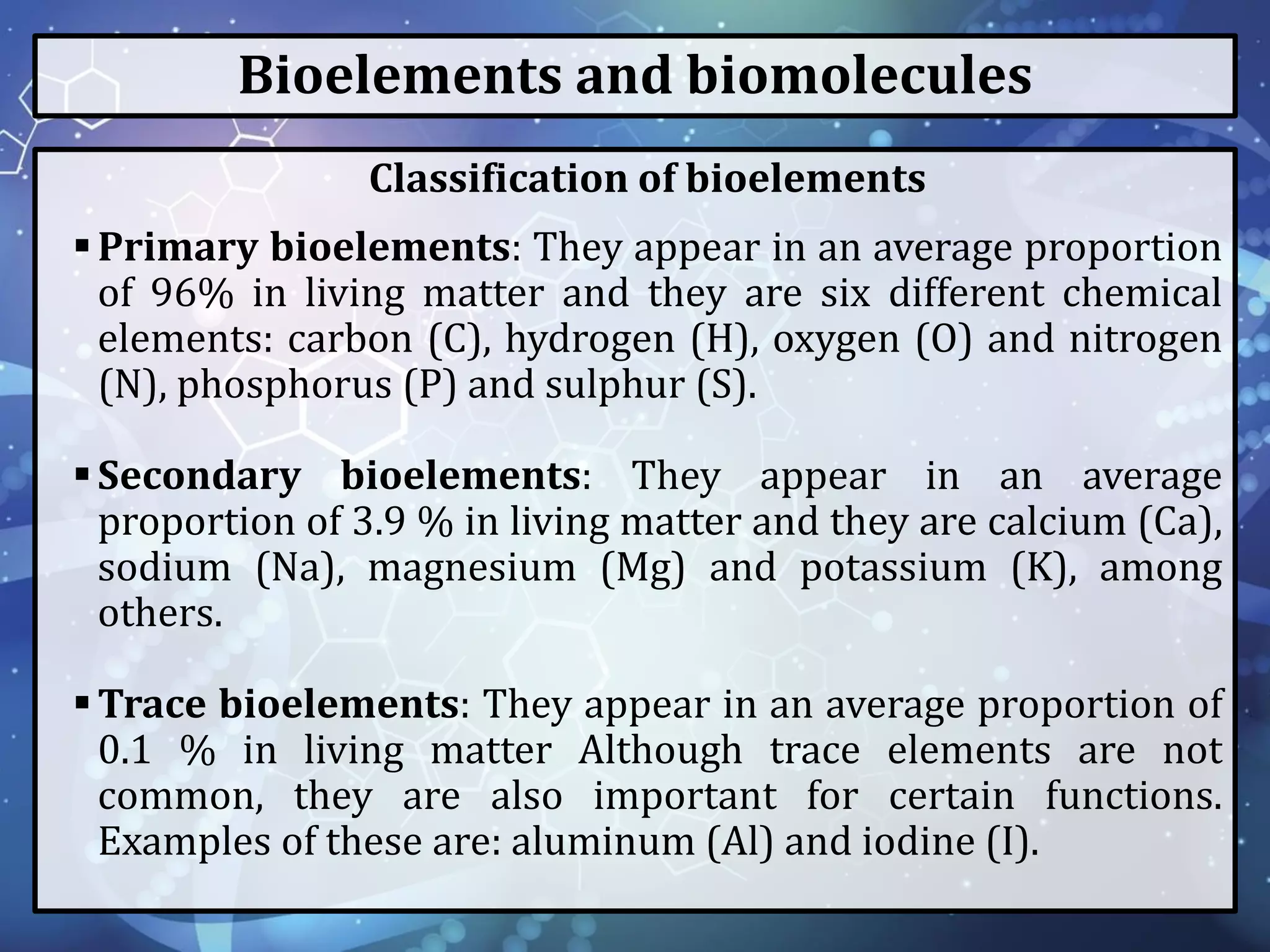 Bioelements and biomolecules

Classification of bioelements

▪ Primary bioelements: They appear in an average proportion of 96% in living matter and they are six different chemical elements: carbon (C), hydrogen (H), oxygen (O) and nitrogen (N), phosphorus (P) and sulphur (S).

▪ Secondary bioelements: They appear in an average proportion of 3.9 % in living matter and they are calcium (Ca), sodium (Na), magnesium (Mg) and potassium (K), among others.

▪ Trace bioelements: They appear in an average proportion of 0.1 % in living matter Although trace elements are not common, they are also important for certain functions. Examples of these are: aluminum (Al) and iodine (I).